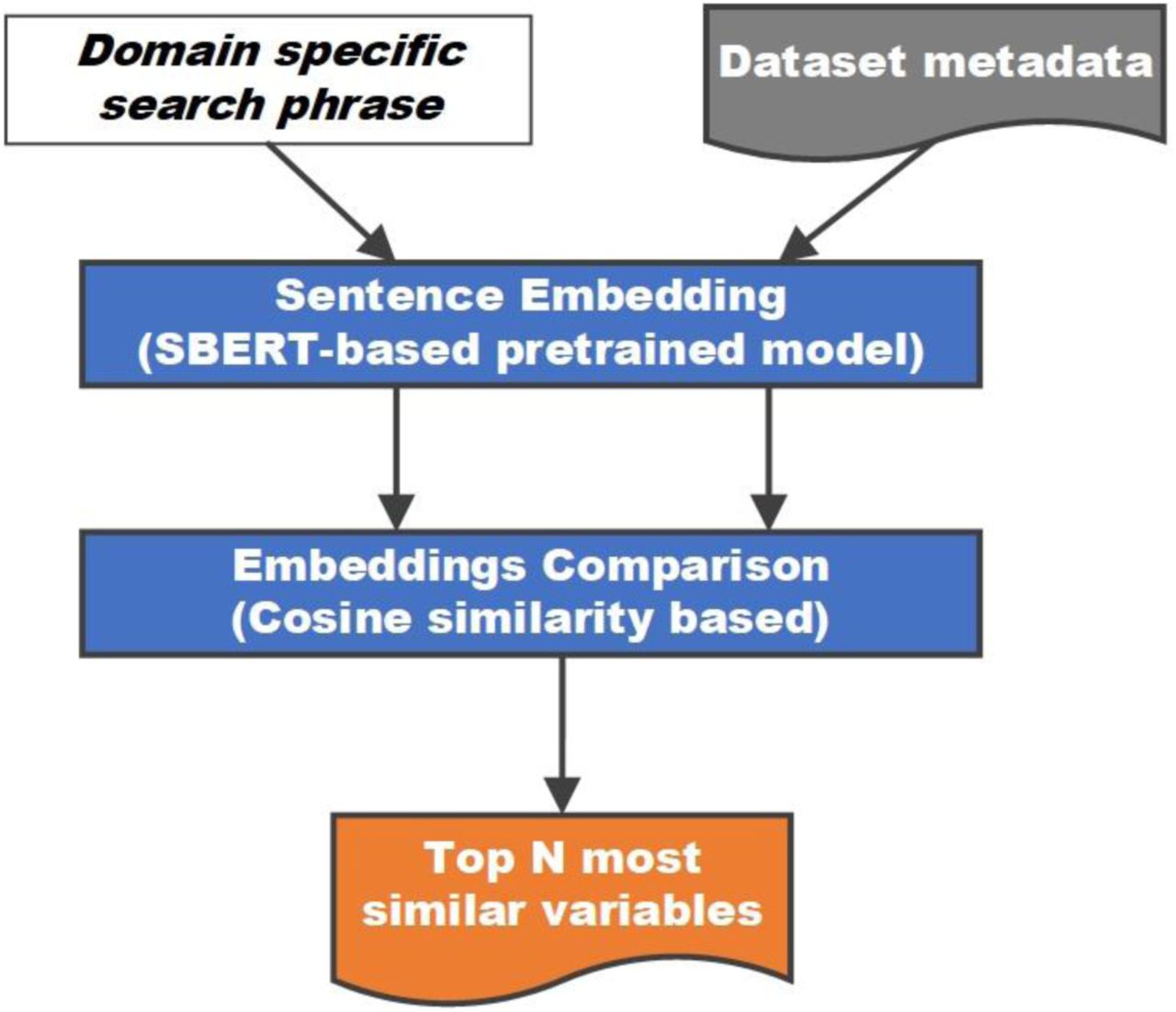 Domain specific search phrase

Dataset metadata

Sentence Embedding
(SBERT-based pretrained model)

Embeddings Comparison
(Cosine similarity based)

Top N most similar variables